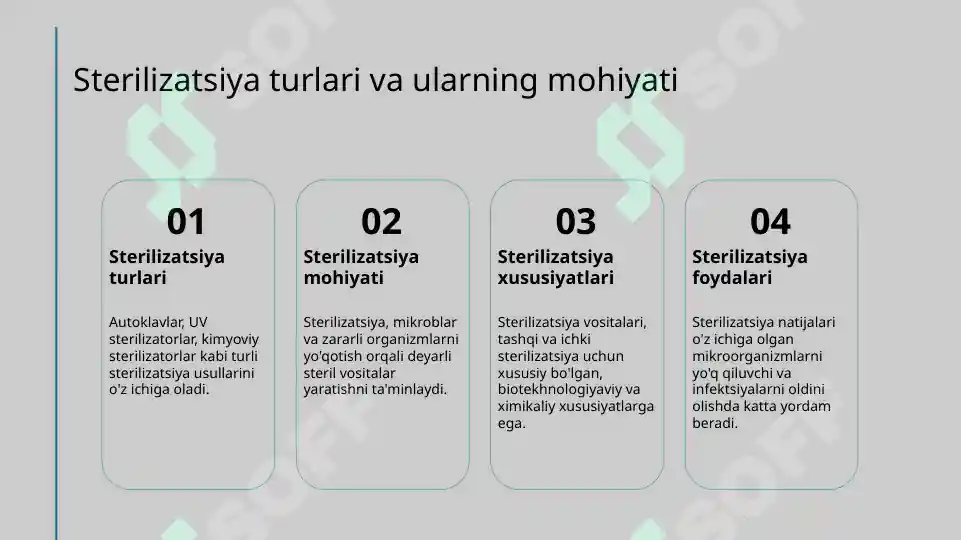 Sterilizatsiya turlari va ularning mohiyati

01
Sterilizatsiya turlari

Autoklavlar, UV sterilizatorlar, kimyoviy sterilizatorlar kabi turli sterilizatsiya usullarini o'z ichiga oladi.

02
Sterilizatsiya mohiyati

Sterilizatsiya, mikroblar va zararli organizmlarni yo'qotish orqali deyarli steril vositalar yaratishni ta'minlaydi.

03
Sterilizatsiya xususiyatlari

Sterilizatsiya vositalari, tashqi va ichki sterilizatsiya uchun xususiy bo'lgan, biotekhnologiyaviy va ximikaliy xususiyatlarga ega.

04
Sterilizatsiya foydalari

Sterilizatsiya natijalari o'z ichiga olgan mikroorganizmlarni yo'q qiluvchi va infektsiyalarni oldini olishda katta yordam beradi.